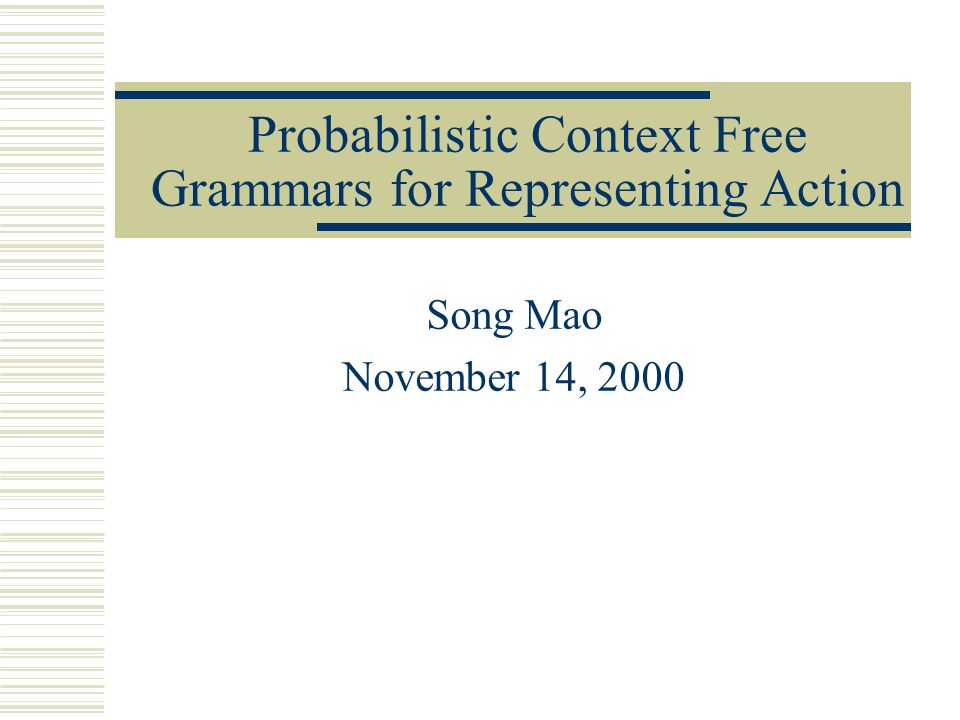 Probabilistic Context Free Grammars for Representing Action

Song Mao
November 14, 2000